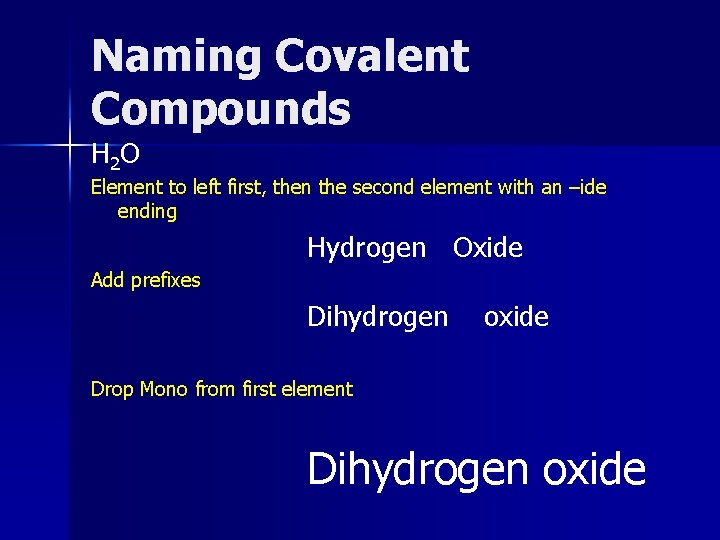 Naming Covalent Compounds

$H_2O$

Element to left first, then the second element with an –ide ending

Hydrogen Oxide

Add prefixes

Dihydrogen oxide

Drop Mono from first element

Dihydrogen oxide